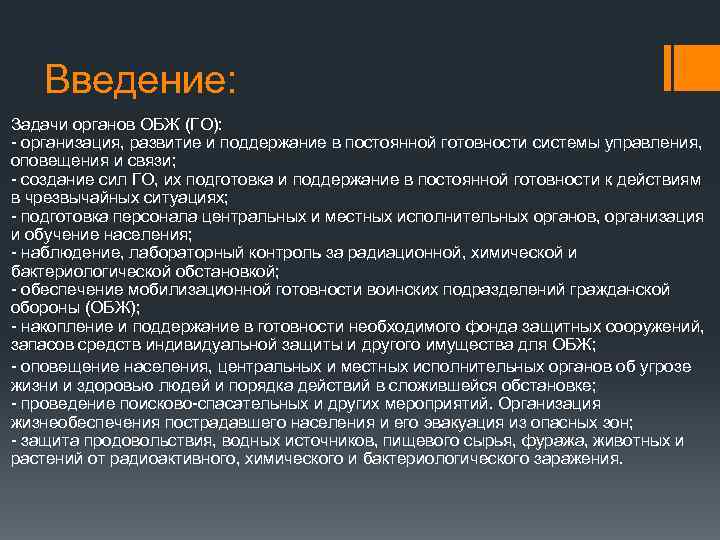 Введение:

Задачи органов ОБЖ (ГО):
- организация, развитие и поддержание в постоянной готовности системы управления, оповещения и связи;
- создание сил ГО, их подготовка и поддержание в постоянной готовности к действиям в чрезвычайных ситуациях;
- подготовка персонала центральных и местных исполнительных органов, организация и обучение населения;
- наблюдение, лабораторный контроль за радиационной, химической и бактериологической обстановкой;
- обеспечение мобилизационной готовности воинских подразделений гражданской обороны (ОБЖ);
- накопление и поддержание в готовности необходимого фонда защитных сооружений, запасов средств индивидуальной защиты и другого имущества для ОБЖ;
- оповещение населения, центральных и местных исполнительных органов об угрозе жизни и здоровью людей и порядка действий в сложившейся обстановке;
- проведение поисково-спасательных и других мероприятий. Организация жизнеобеспечения пострадавшего населения и его эвакуация из опасных зон;
- защита продовольствия, водных источников, пищевого сырья, фуража, животных и растений от радиоактивного, химического и бактериологического заражения.